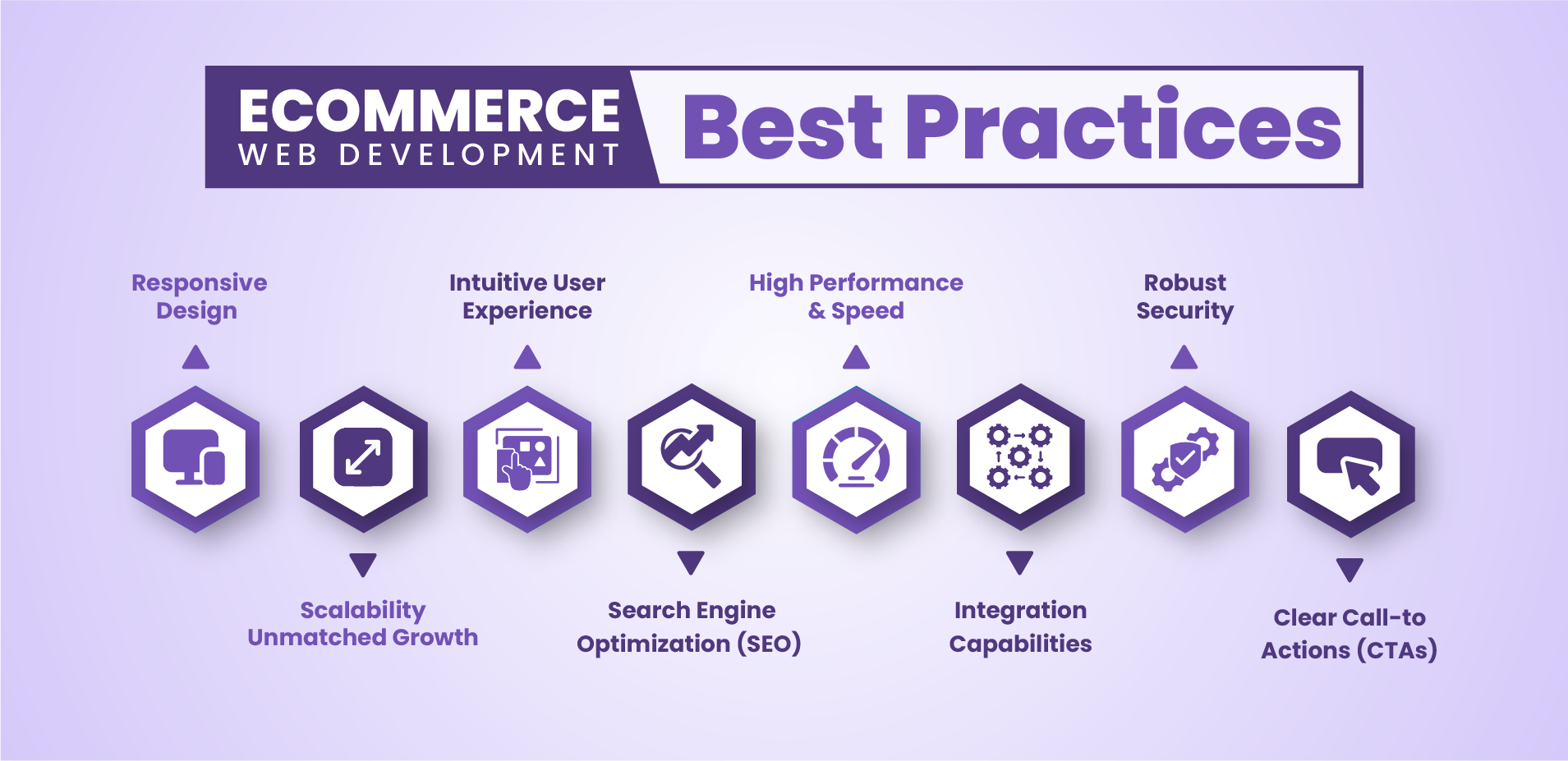 ECOMMERCE
WEB DEVELOPMENT

Best Practices

Responsive Design

Scalability Unmatched Growth

Intuitive User Experience

Search Engine Optimization (SEO)

High Performance & Speed

Integration Capabilities

Robust Security

Clear Call-to Actions (CTAs)